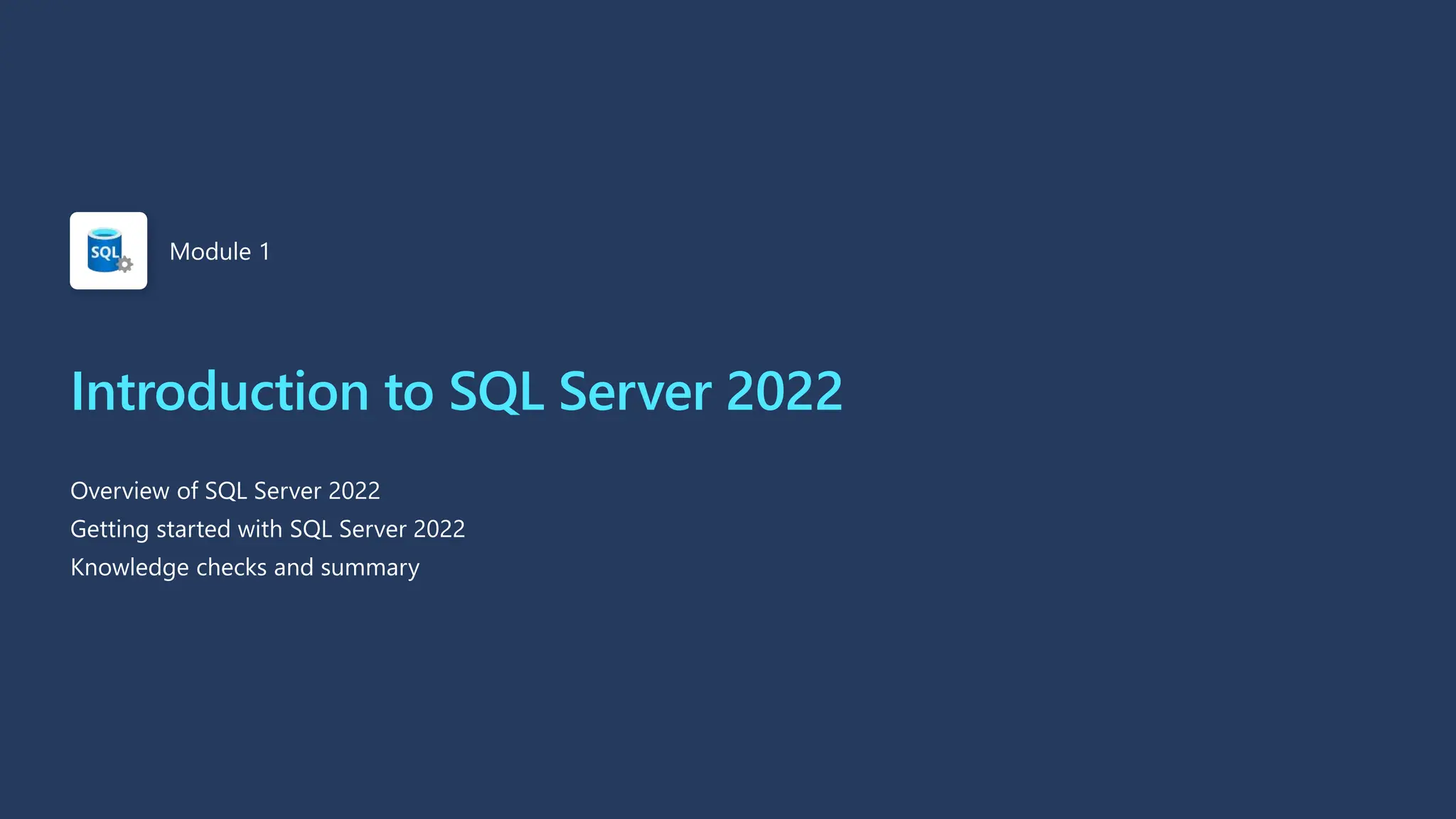 SQL

Module 1

Introduction to SQL Server 2022

Overview of SQL Server 2022
Getting started with SQL Server 2022
Knowledge checks and summary